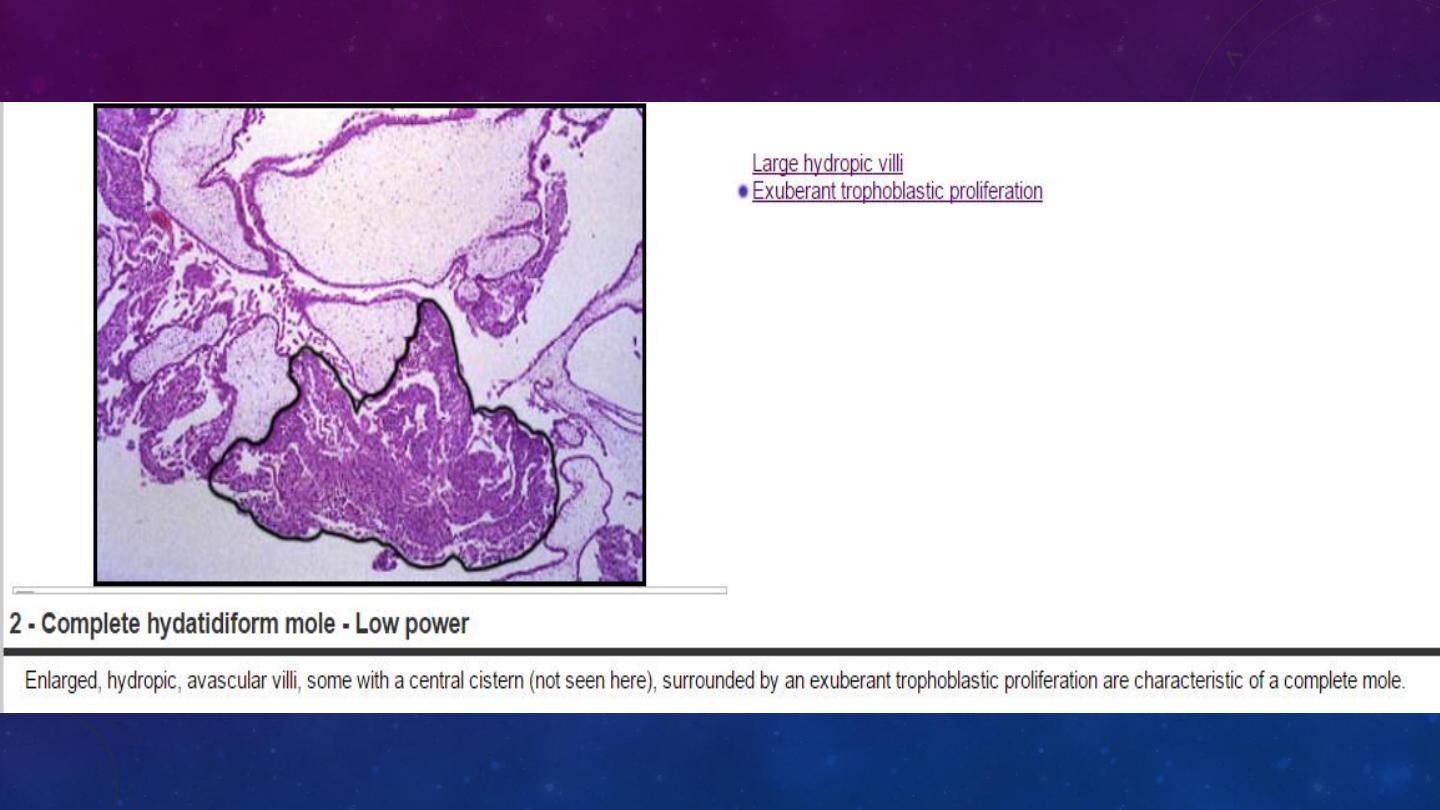 Large hydropic villi
Exuberant trophoblastic proliferation

2 - Complete hydatidiform mole - Low power

Enlarged, hydropic, avascular villi, some with a central cistern (not seen here), surrounded by an exuberant trophoblastic proliferation are characteristic of a complete mole.